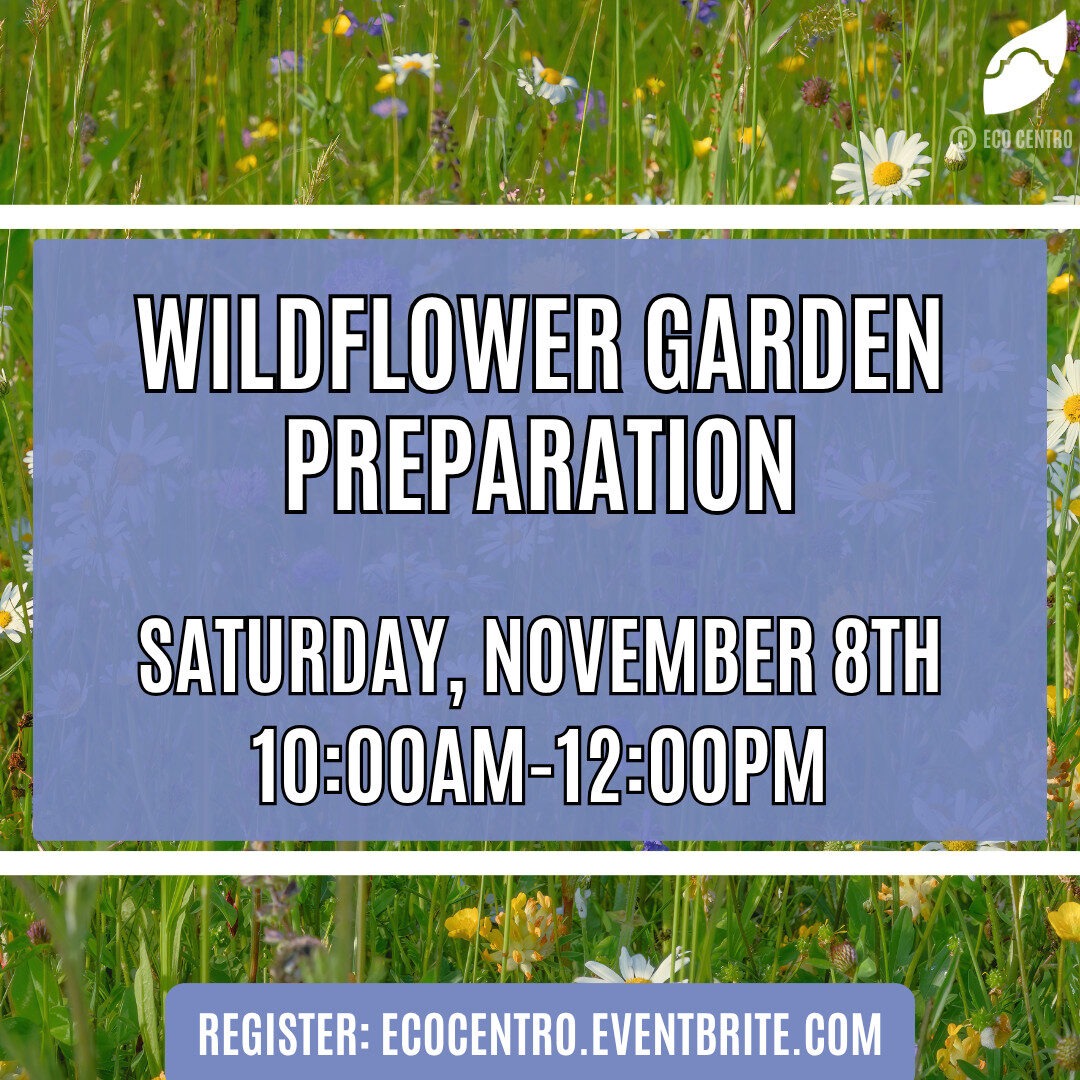 © ECO CENTRO

WILDFLOWER GARDEN PREPARATION

SATURDAY, NOVEMBER 8TH
10:00AM-12:00PM

REGISTER: ECOCENTRO.EVENTBRITE.COM